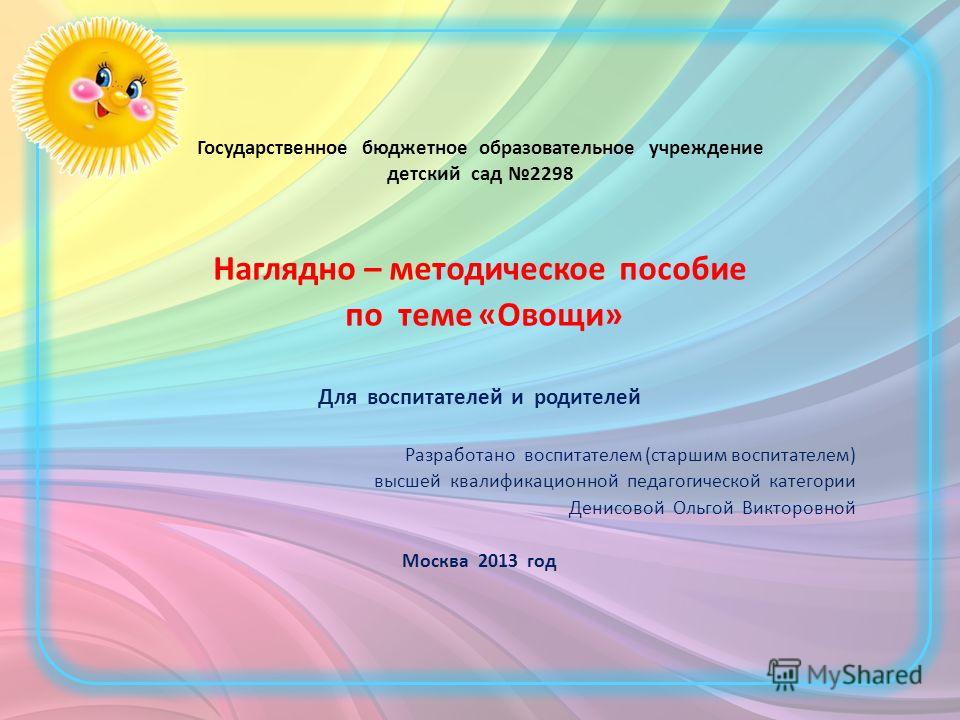 Государственное бюджетное образовательное учреждение детский сад №2298

Наглядно – методическое пособие по теме «Овощи»

Для воспитателей и родителей

Разработано воспитателем (старшим воспитателем) высшей квалификационной педагогической категории Денисовой Ольгой Викторовной

Москва 2013 год

MyShared